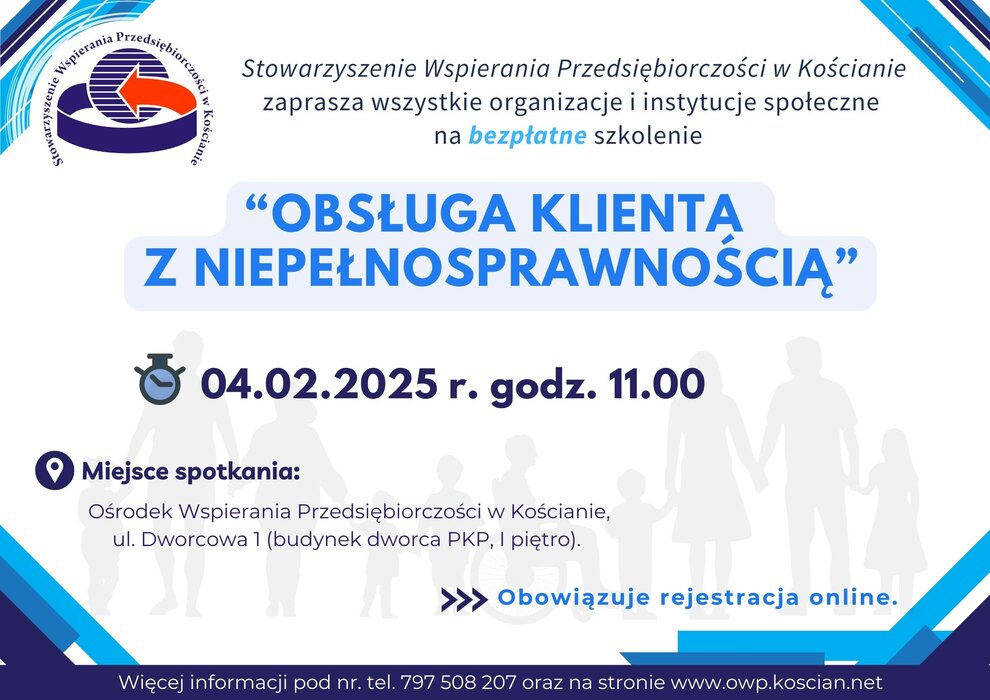 Stowarzyszenie Wspierania Przedsiębiorczości w Kościanie

Stowarzyszenie Wspierania Przedsiębiorczości w Kościanie zaprasza wszystkie organizacje i instytucje społeczne na bezpłatne szkolenie

“OBSŁUGA KLIENTA Z NIEPEŁNOSPRAWNOŚCIĄ”

04.02.2025 r. godz. 11.00

Miejsce spotkania:

Ośrodek Wspierania Przedsiębiorczości w Kościanie, ul. Dworcowa 1 (budynek dworca PKP, I piętro).

Obowiązuje rejestracja online.

Więcej informacji pod nr. tel. 797 508 207 oraz na stronie www.owp.koscian.net